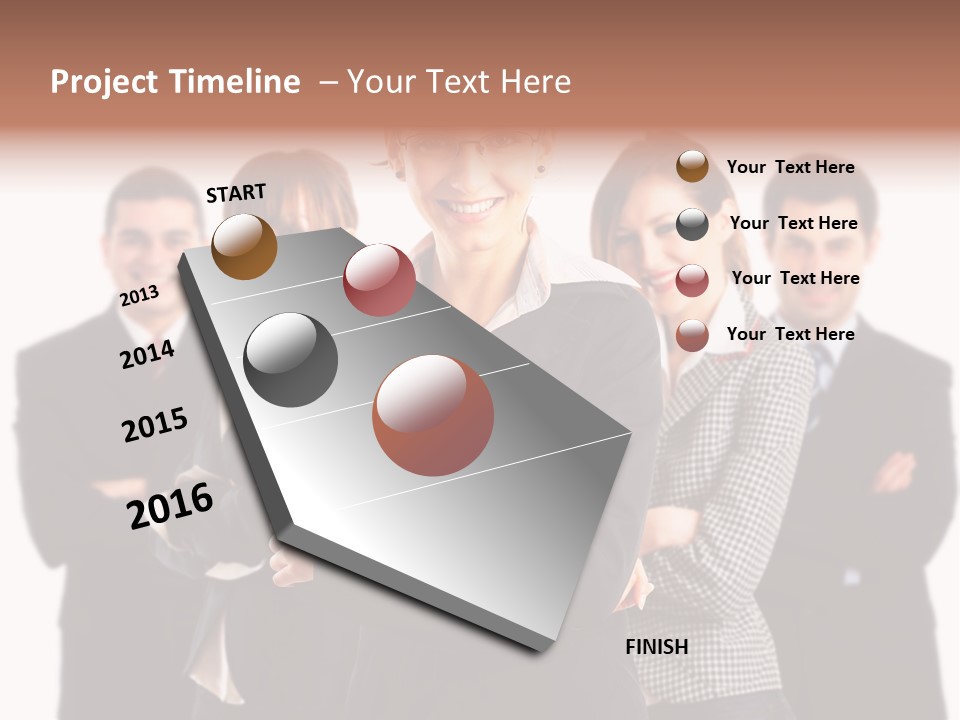 Project Timeline – Your Text Here

START

2013

2014

2015

2016

FINISH

Your Text Here

Your Text Here

Your Text Here

Your Text Here